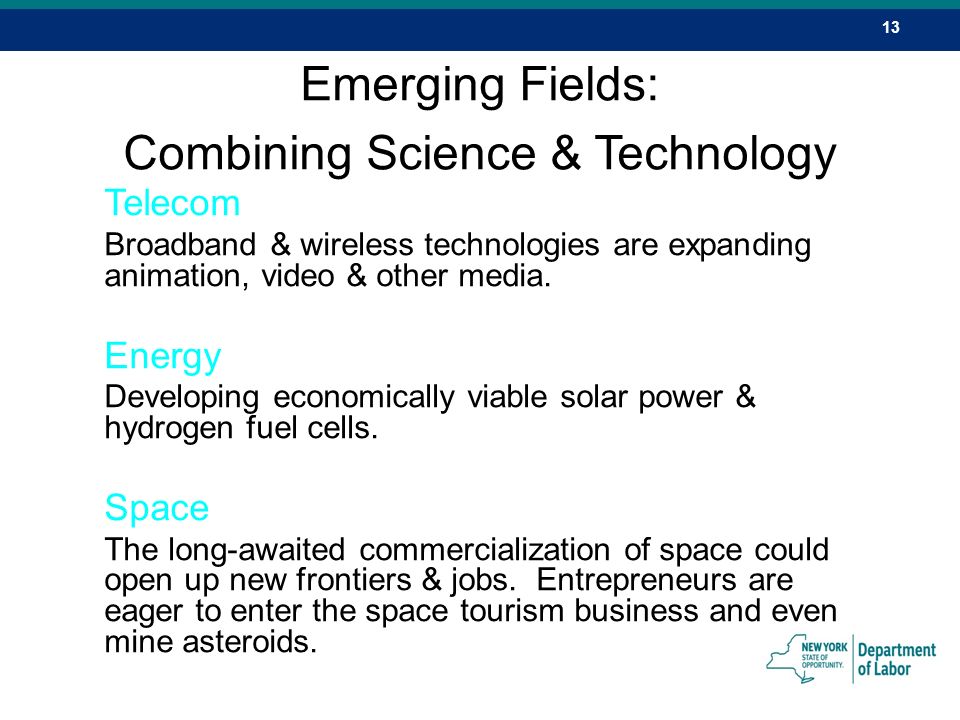 13

Emerging Fields:

Combining Science & Technology

Telecom

Broadband & wireless technologies are expanding animation, video & other media.

Energy

Developing economically viable solar power & hydrogen fuel cells.

Space

The long-awaited commercialization of space could open up new frontiers & jobs. Entrepreneurs are eager to enter the space tourism business and even mine asteroids.

NEW YORK STATE OF OPPORTUNITY. Department of Labor